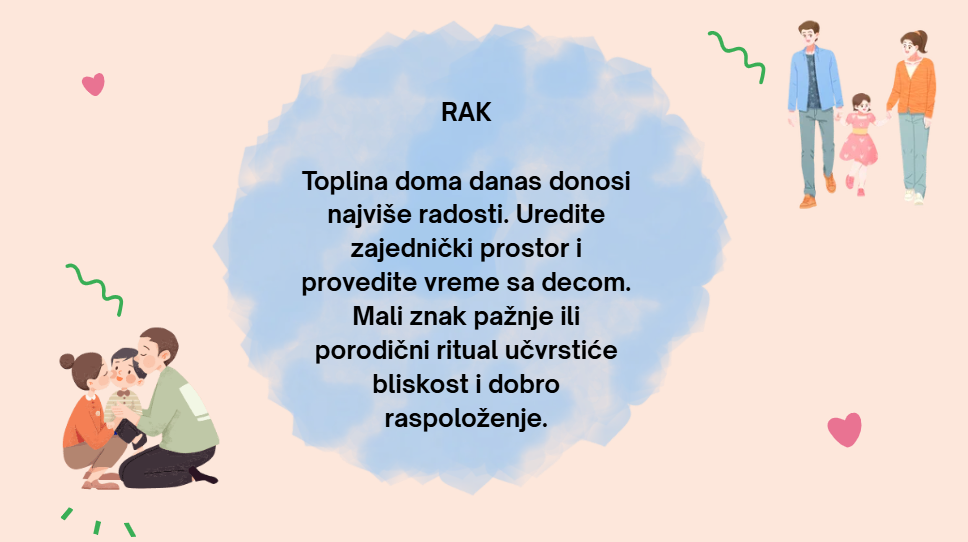 RAK

Toplina doma danas donosi najviše radosti. Uredite zajednički prostor i provedite vreme sa decom. Mali znak pažnje ili porodični ritual učvrstiće bliskost i dobro raspoloženje.